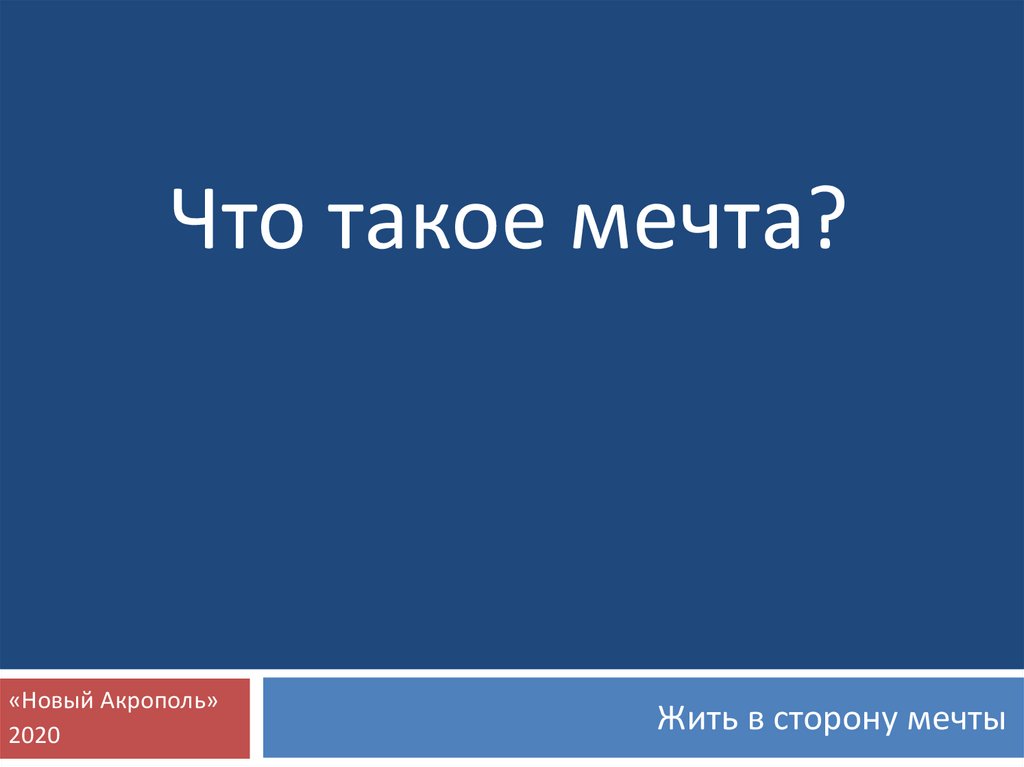 Что такое мечта?

«Новый Акрополь»
2020

Жить в сторону мечты